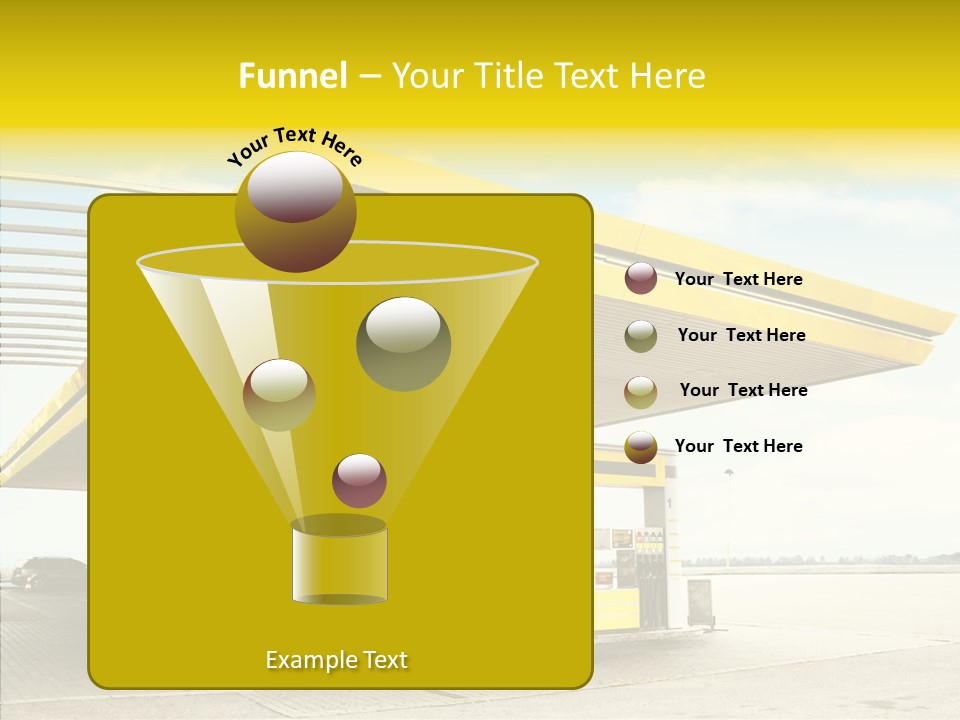 Funnel – Your Title Text Here

Your Text Here

Your Text Here

Your Text Here

Your Text Here

Your Text Here

Example Text